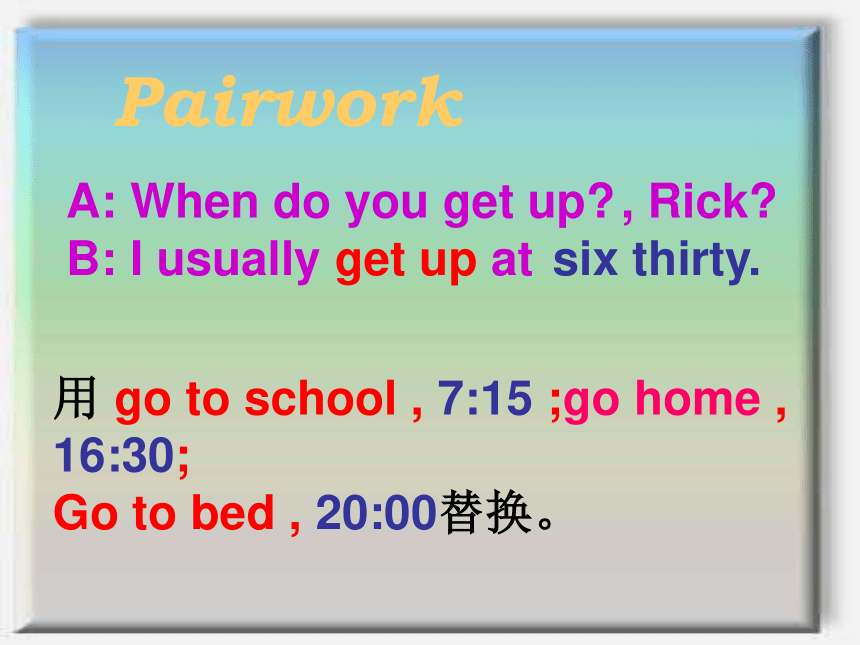 Pairwork

A: When do you get up?, Rick?
B: I usually get up at six thirty.

用 go to school , 7:15 ;go home , 16:30;
Go to bed , 20:00替换。